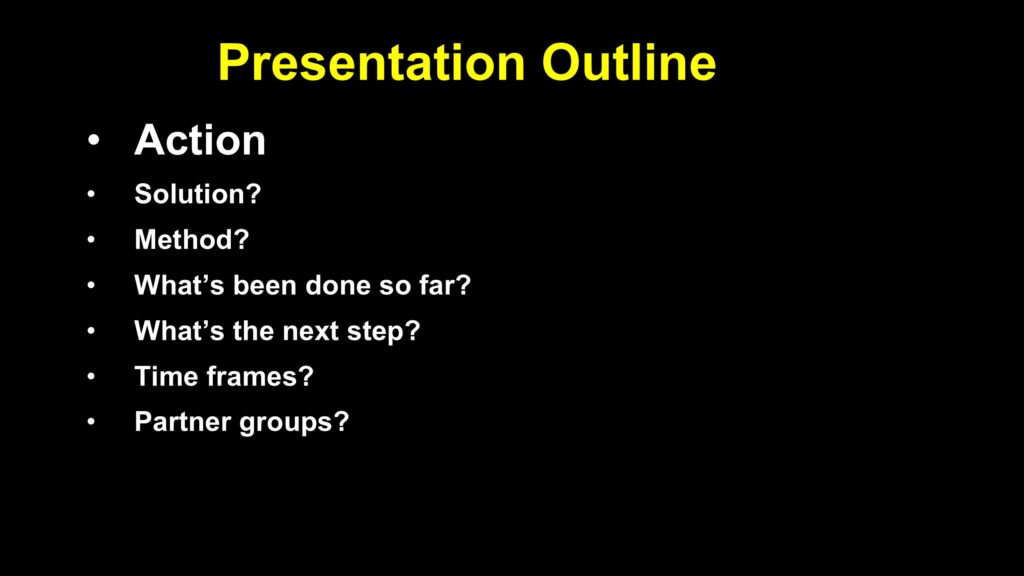 Presentation Outline

• Action
• Solution?
• Method?
• What’s been done so far?
• What’s the next step?
• Time frames?
• Partner groups?